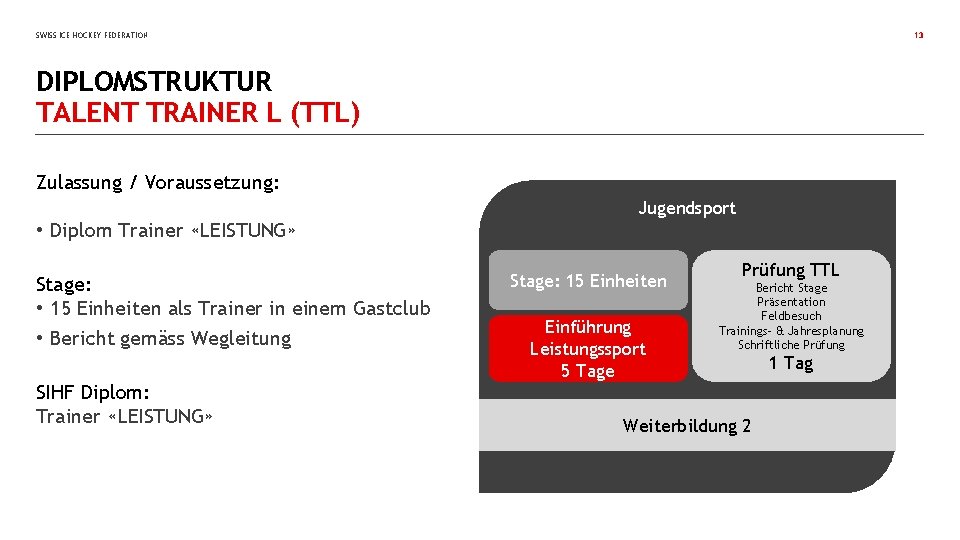 SWISS ICE HOCKEY FEDERATION

13

DIPLOMSTRUKTUR
TALENT TRAINER L (TTL)

Zulassung / Voraussetzung:

• Diplom Trainer «LEISTUNG»

Stage:
• 15 Einheiten als Trainer in einem Gastclub
• Bericht gemäss Wegleitung

SIHF Diplom:
Trainer «LEISTUNG»

Jugendsport

Stage: 15 Einheiten

Einführung Leistungssport 5 Tage

Prüfung TTL
Bericht Stage
Präsentation
Feldbesuch
Trainings- & Jahresplanung
Schriftliche Prüfung
1 Tag

Weiterbildung 2